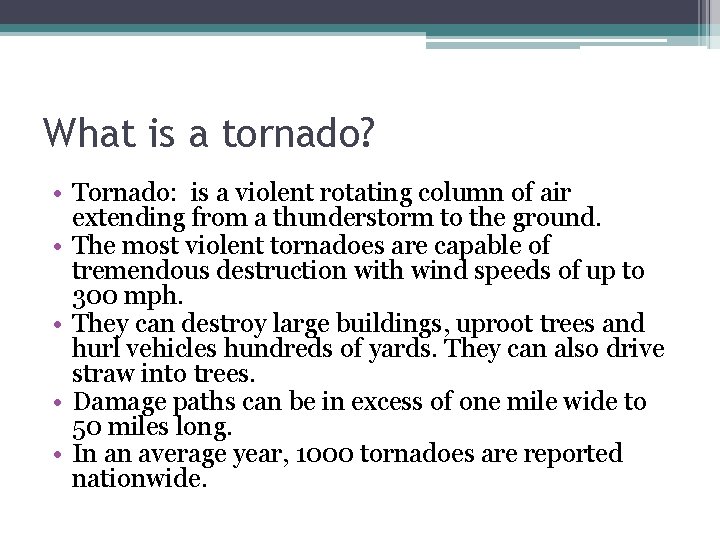 What is a tornado?

• Tornado: is a violent rotating column of air extending from a thunderstorm to the ground.
• The most violent tornadoes are capable of tremendous destruction with wind speeds of up to 300 mph.
• They can destroy large buildings, uproot trees and hurl vehicles hundreds of yards. They can also drive straw into trees.
• Damage paths can be in excess of one mile wide to 50 miles long.
• In an average year, 1000 tornadoes are reported nationwide.